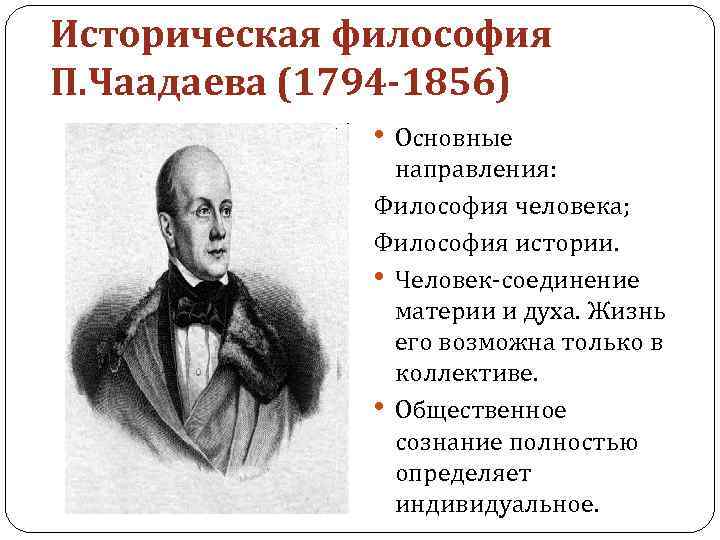 Историческая философия П.Чаадаева (1794-1856)

• Основные направления:

Философия человека;

Философия истории.

• Человек-соединение материи и духа. Жизнь его возможна только в коллективе.

• Общественное сознание полностью определяет индивидуальное.